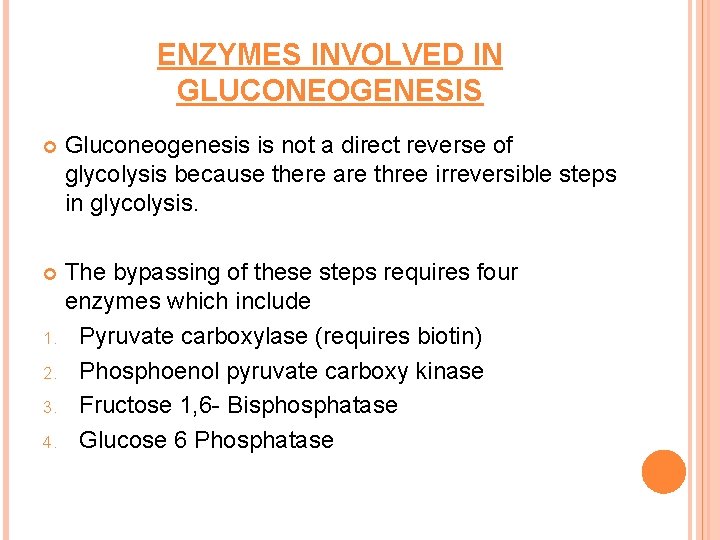 ENZYMES INVOLVED IN GLUCONEOGENESIS

Gluconeogenesis is not a direct reverse of glycolysis because there are three irreversible steps in glycolysis.

The bypassing of these steps requires four enzymes which include

1. Pyruvate carboxylase (requires biotin)
2. Phosphoenol pyruvate carboxy kinase
3. Fructose 1,6- Bisphosphatase
4. Glucose 6 Phosphatase